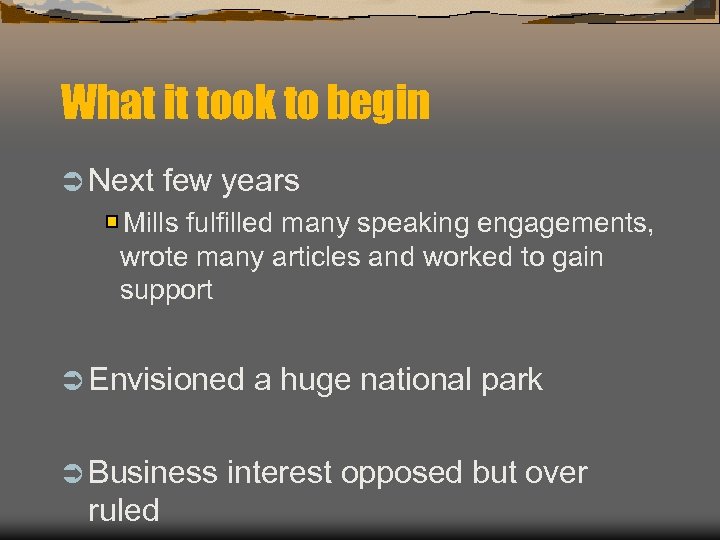 What it took to begin

Next few years

Mills fulfilled many speaking engagements, wrote many articles and worked to gain support

Envisioned a huge national park

Business interest opposed but over ruled